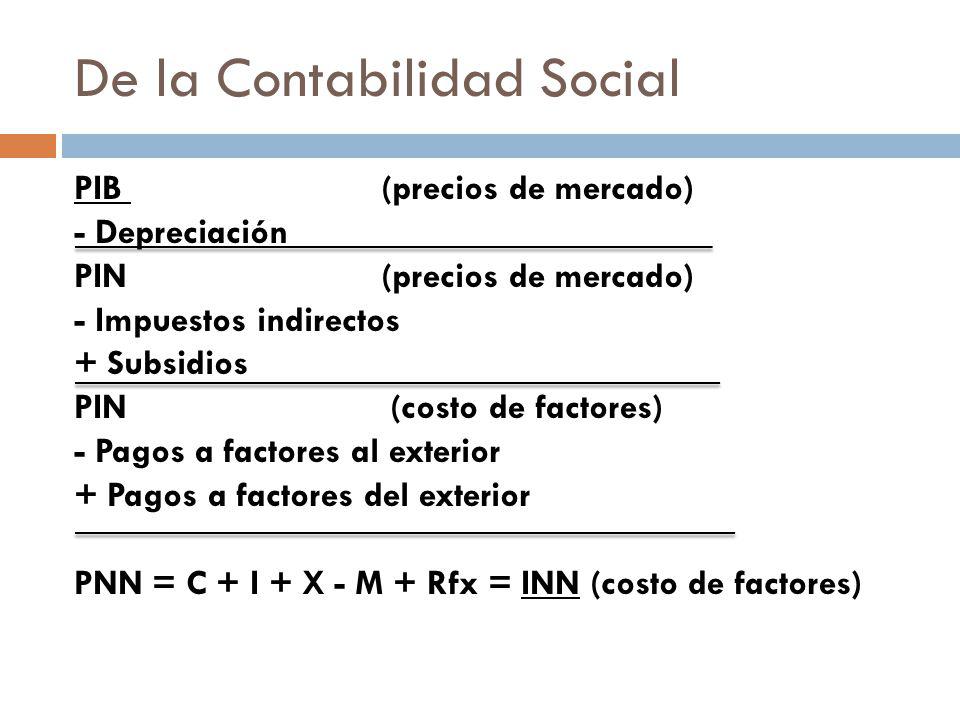 De la Contabilidad Social

PIB (precios de mercado)
- Depreciación
PIN (precios de mercado)
- Impuestos indirectos
+ Subsidios
PIN (costo de factores)
- Pagos a factores al exterior
+ Pagos a factores del exterior

PNN = C + I + X - M + Rfx = INN (costo de factores)